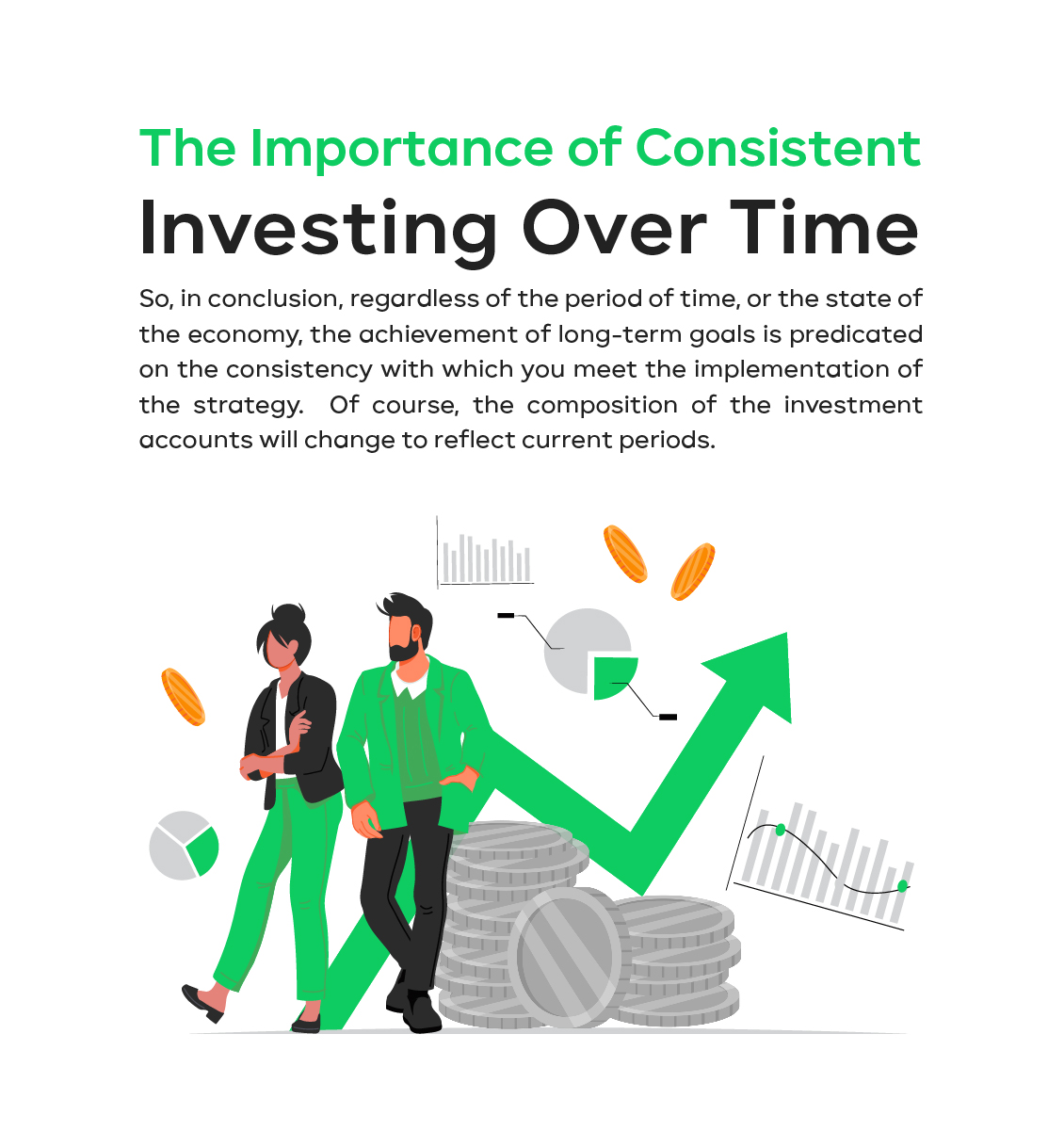 The Importance of Consistent
Investing Over Time

So, in conclusion, regardless of the period of time, or the state of the economy, the achievement of long-term goals is predicated on the consistency with which you meet the implementation of the strategy. Of course, the composition of the investment accounts will change to reflect current periods.